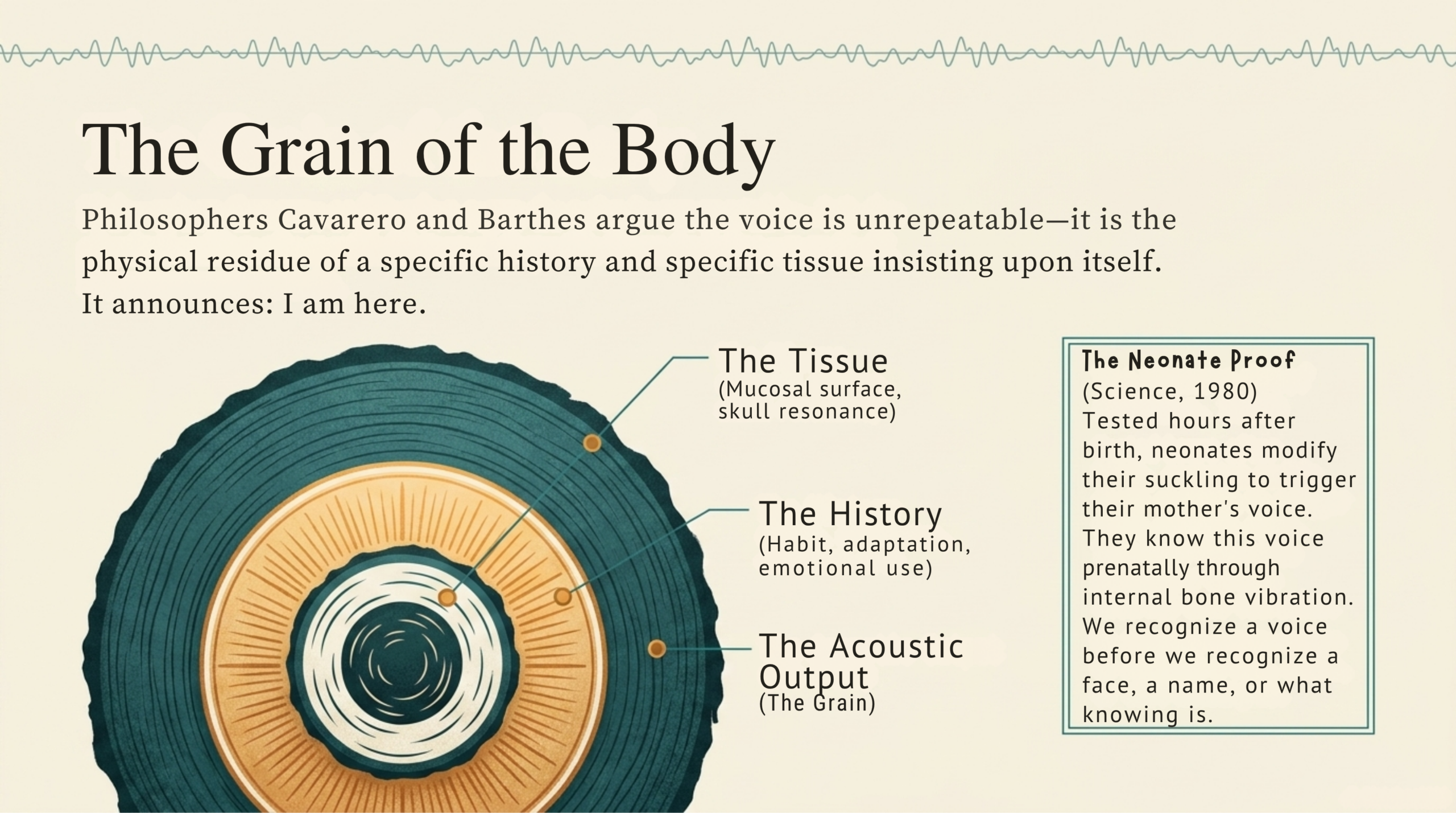 The Grain of the Body

Philosophers Cavarero and Barthes argue the voice is unrepeatable—it is the physical residue of a specific history and specific tissue insisting upon itself. It announces: I am here.

The Tissue
(Mucosal surface, skull resonance)

The History
(Habit, adaptation, emotional use)

The Acoustic Output
(The Grain)

The Neonate Proof
(Science, 1980)
Tested hours after birth, neonates modify their suckling to trigger their mother's voice. They know this voice prenatally through internal bone vibration. We recognize a voice before we recognize a face, a name, or what knowing is.